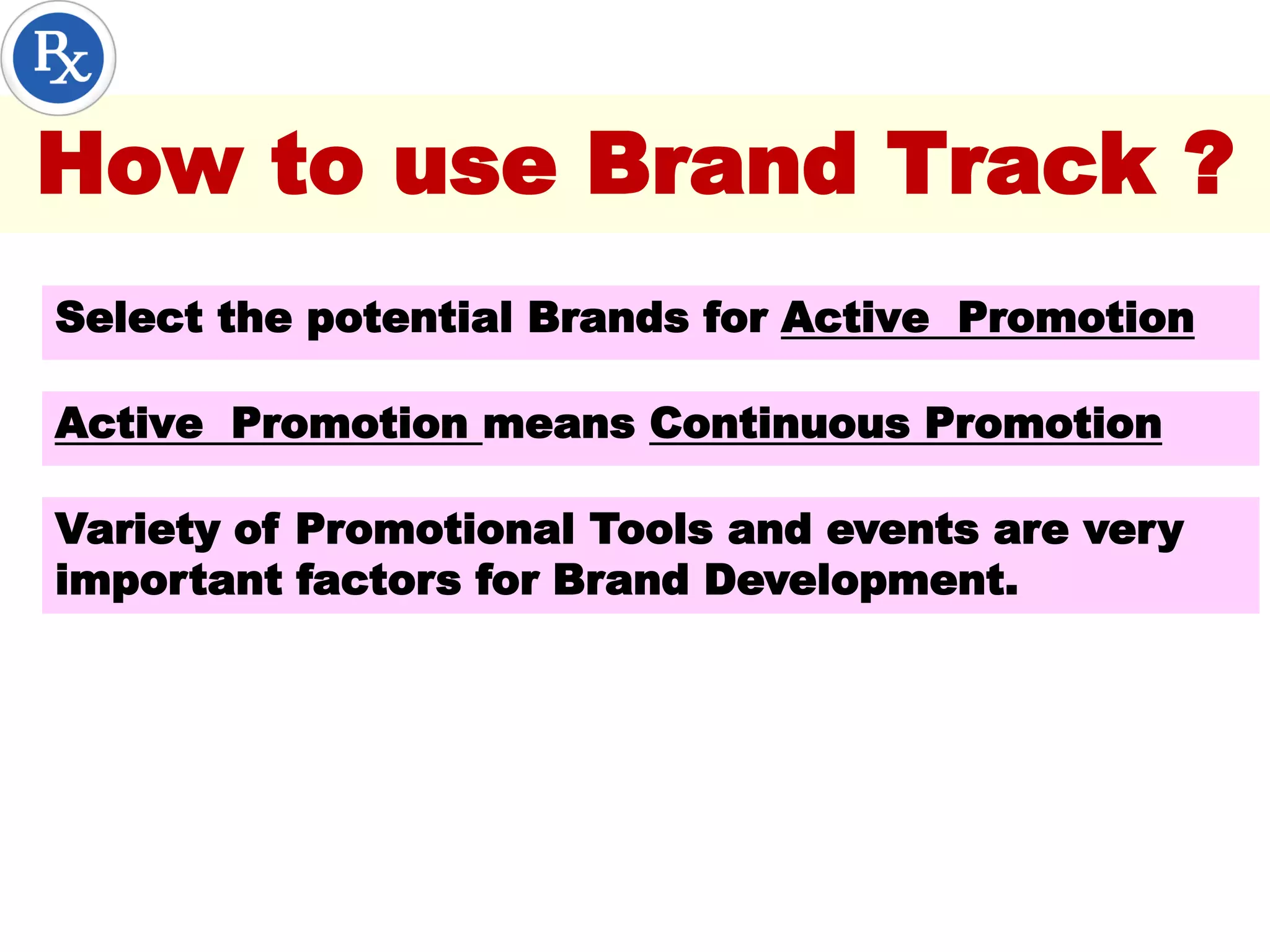 Rx

How to use Brand Track ?

Select the potential Brands for Active Promotion

Active Promotion means Continuous Promotion

Variety of Promotional Tools and events are very important factors for Brand Development.